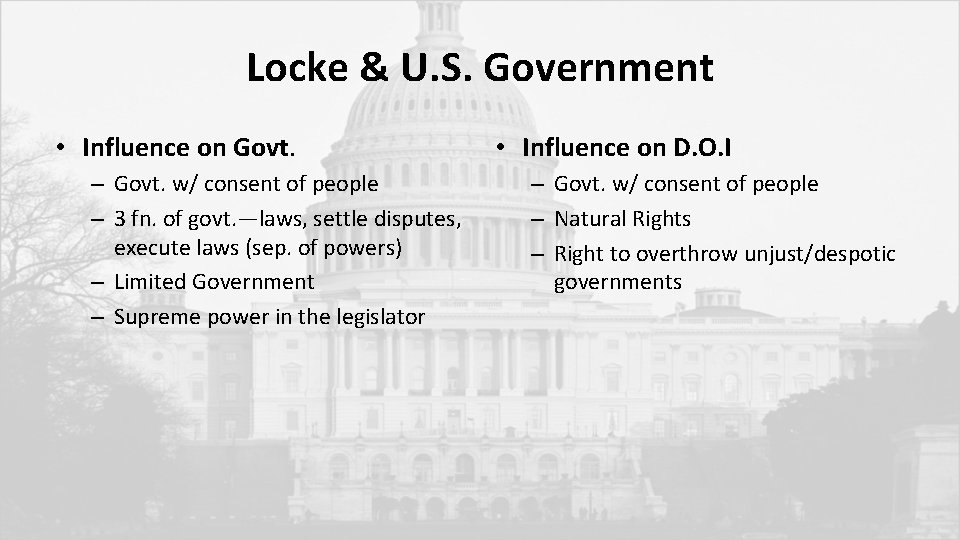 Locke & U.S. Government

• Influence on Govt.
– Govt. w/ consent of people
– 3 fn. of govt.—laws, settle disputes, execute laws (sep. of powers)
– Limited Government
– Supreme power in the legislator

• Influence on D.O.I
– Govt. w/ consent of people
– Natural Rights
– Right to overthrow unjust/despotic governments